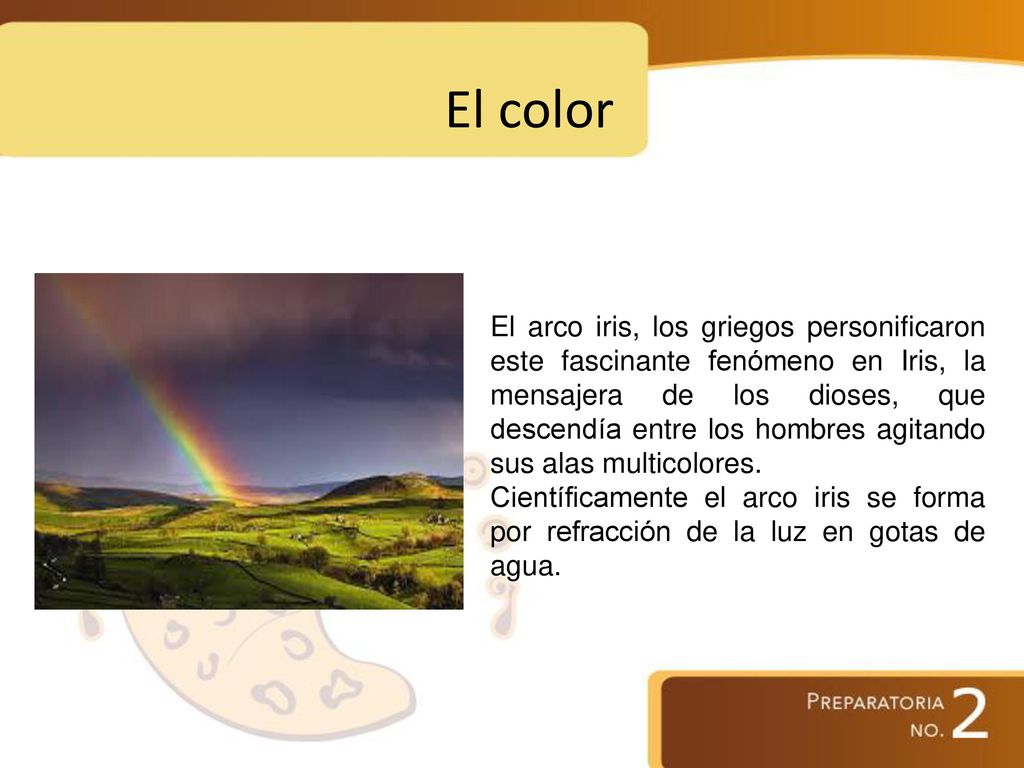 El color

El arco iris, los griegos personificaron este fascinante fenómeno en Iris, la mensajera de los dioses, que descendía entre los hombres agitando sus alas multicolores.
Científicamente el arco iris se forma por refracción de la luz en gotas de agua.

PREPARATORIA NO. 2